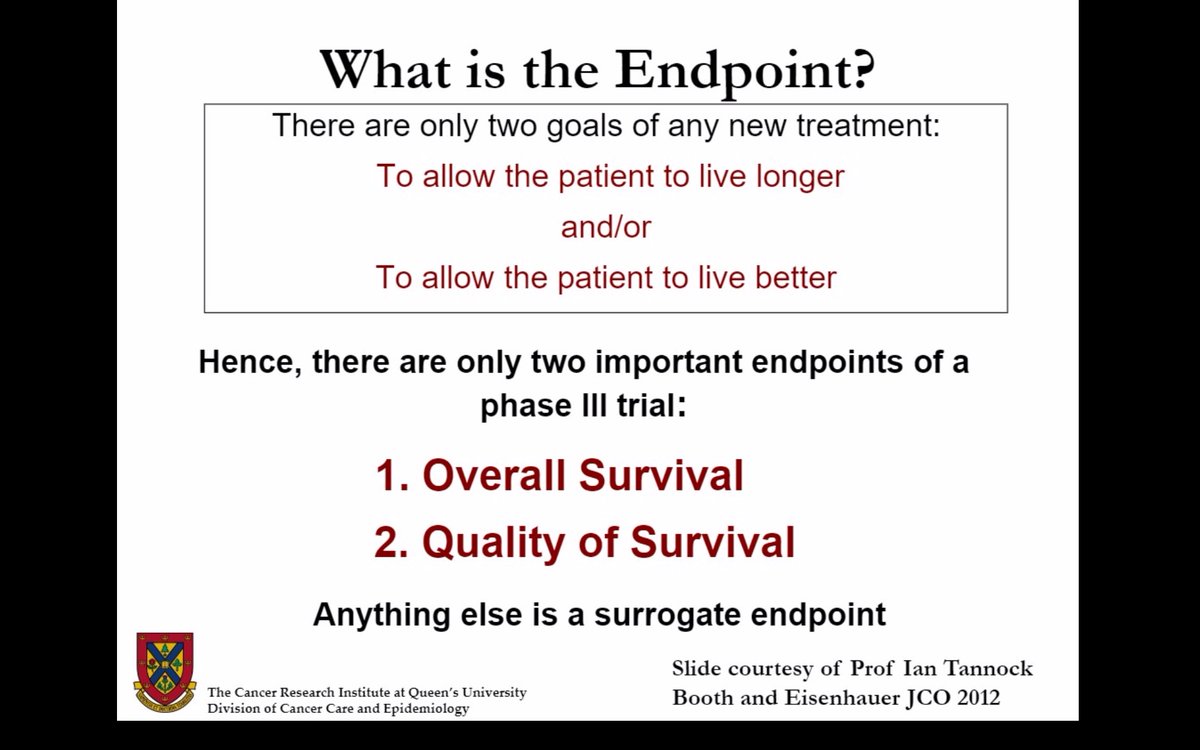 What is the Endpoint?

There are only two goals of any new treatment:

To allow the patient to live longer

and/or

To allow the patient to live better

Hence, there are only two important endpoints of a phase III trial:

1. Overall Survival

2. Quality of Survival

Anything else is a surrogate endpoint

The Cancer Research Institute at Queen's University
Division of Cancer Care and Epidemiology

Slide courtesy of Prof Ian Tannock
Booth and Eisenhauer JCO 2012